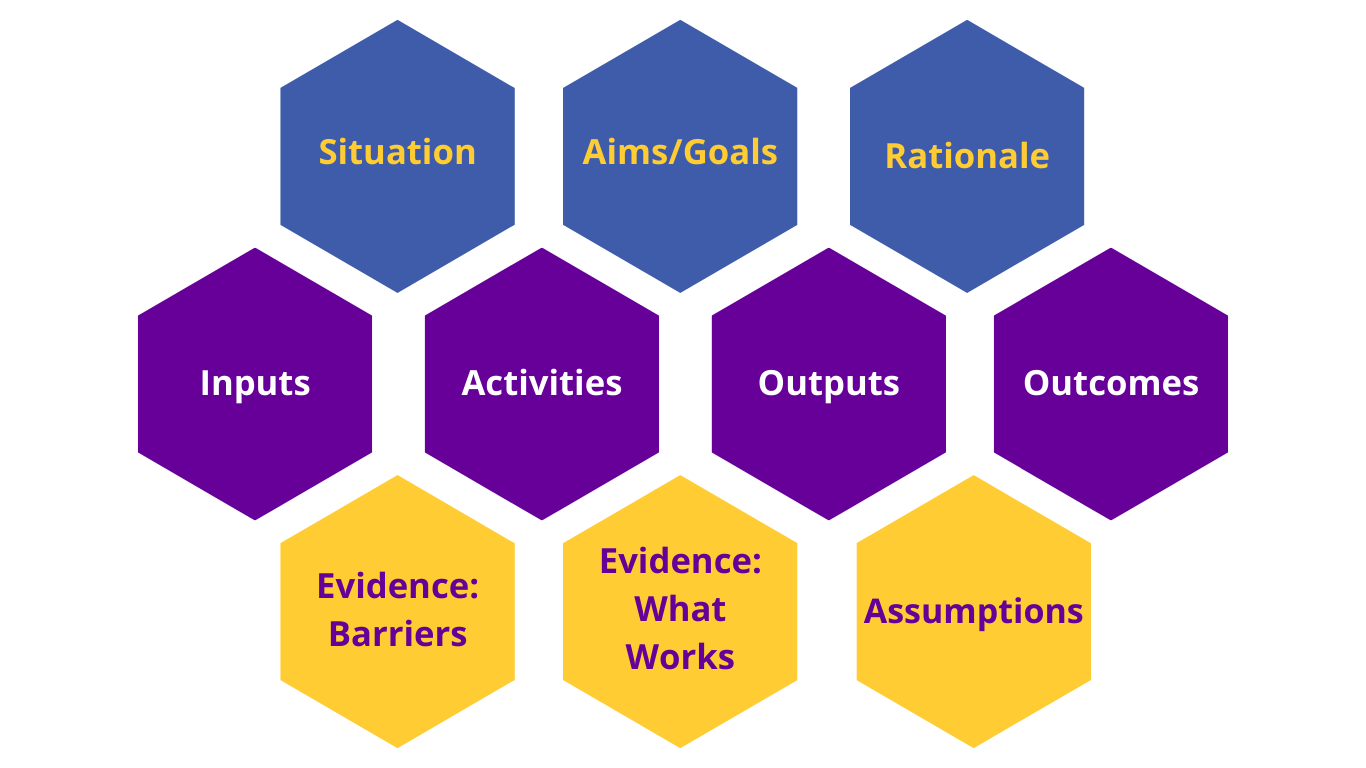 Situation

Aims/Goals

Rationale

Inputs

Activities

Outputs

Outcomes

Evidence: Barriers

Evidence: What Works

Assumptions